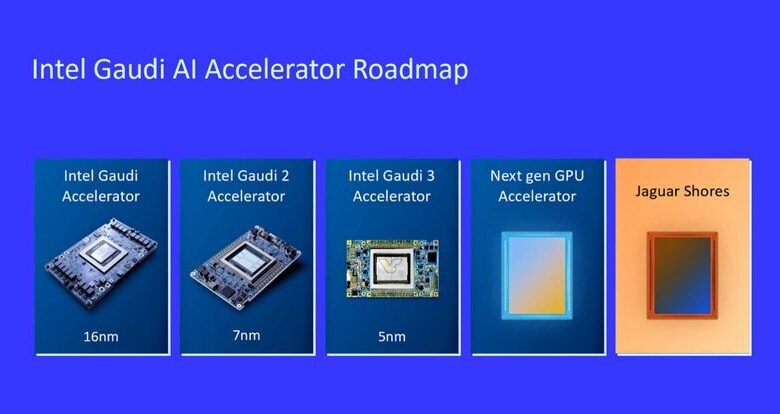 Intel Gaudi AI Accelerator Roadmap

Intel Gaudi Accelerator

16nm

Intel Gaudi 2 Accelerator

7nm

Intel Gaudi 3 Accelerator

5nm

Next gen GPU Accelerator

Jaguar Shores